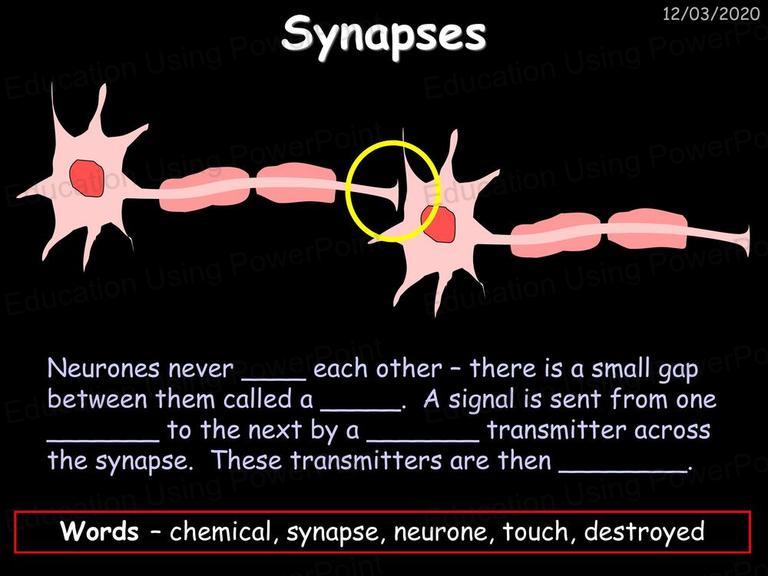 12/03/2020

Synapses

Neurones never ____ each other – there is a small gap between them called a _____. A signal is sent from one _______ to the next by a _______ transmitter across the synapse. These transmitters are then ________.

Words – chemical, synapse, neurone, touch, destroyed

Education Using PowerPoint